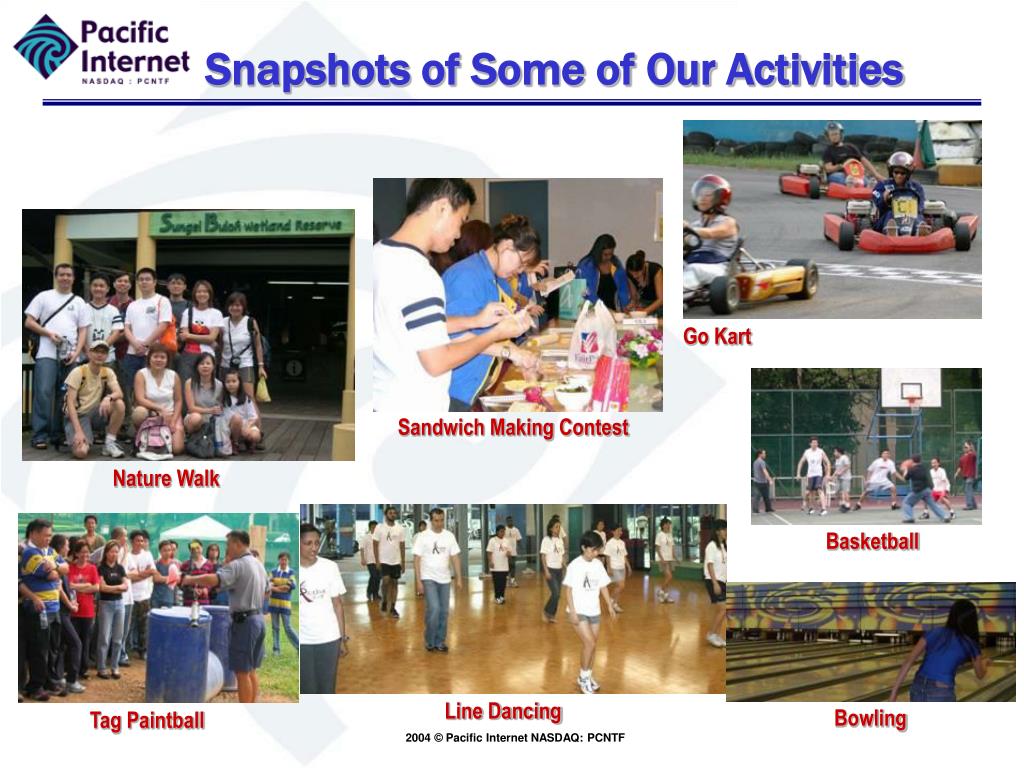 Pacific Internet
NASDAQ : PCNTF

Snapshots of Some of Our Activities

Sungei Buloh Wetland Reserve

Nature Walk

Sandwich Making Contest

Go Kart

Basketball

Tag Paintball

Line Dancing

Bowling

2004 © Pacific Internet NASDAQ: PCNTF